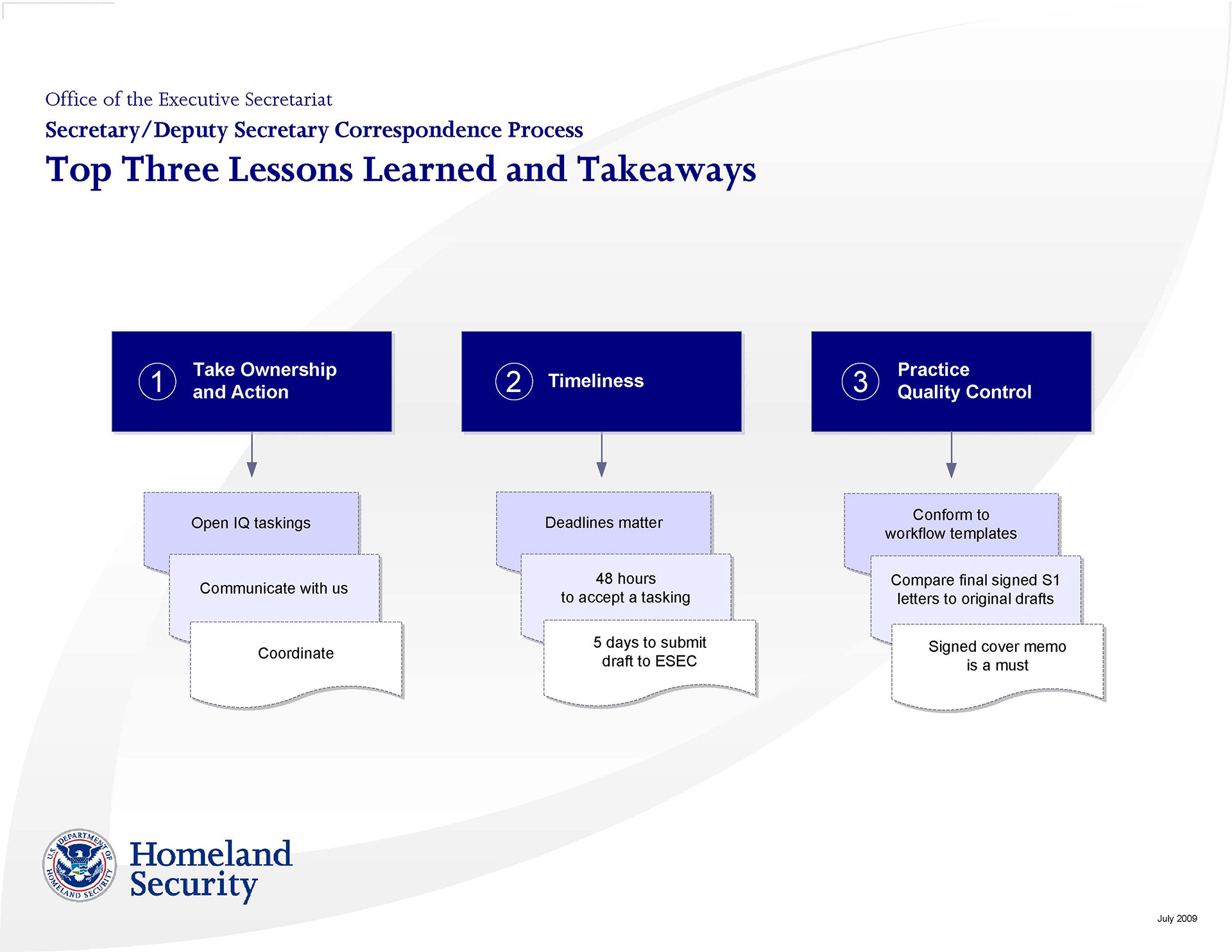 Office of the Executive Secretariat
Secretary/Deputy Secretary Correspondence Process
Top Three Lessons Learned and Takeaways

1 Take Ownership and Action

Open IQ taskings

Communicate with us

Coordinate

2 Timeliness

Deadlines matter

48 hours to accept a tasking

5 days to submit draft to ESEC

3 Practice Quality Control

Conform to workflow templates

Compare final signed S1 letters to original drafts

Signed cover memo is a must

U.S. DEPARTMENT OF HOMELAND SECURITY

Homeland Security

July 2009